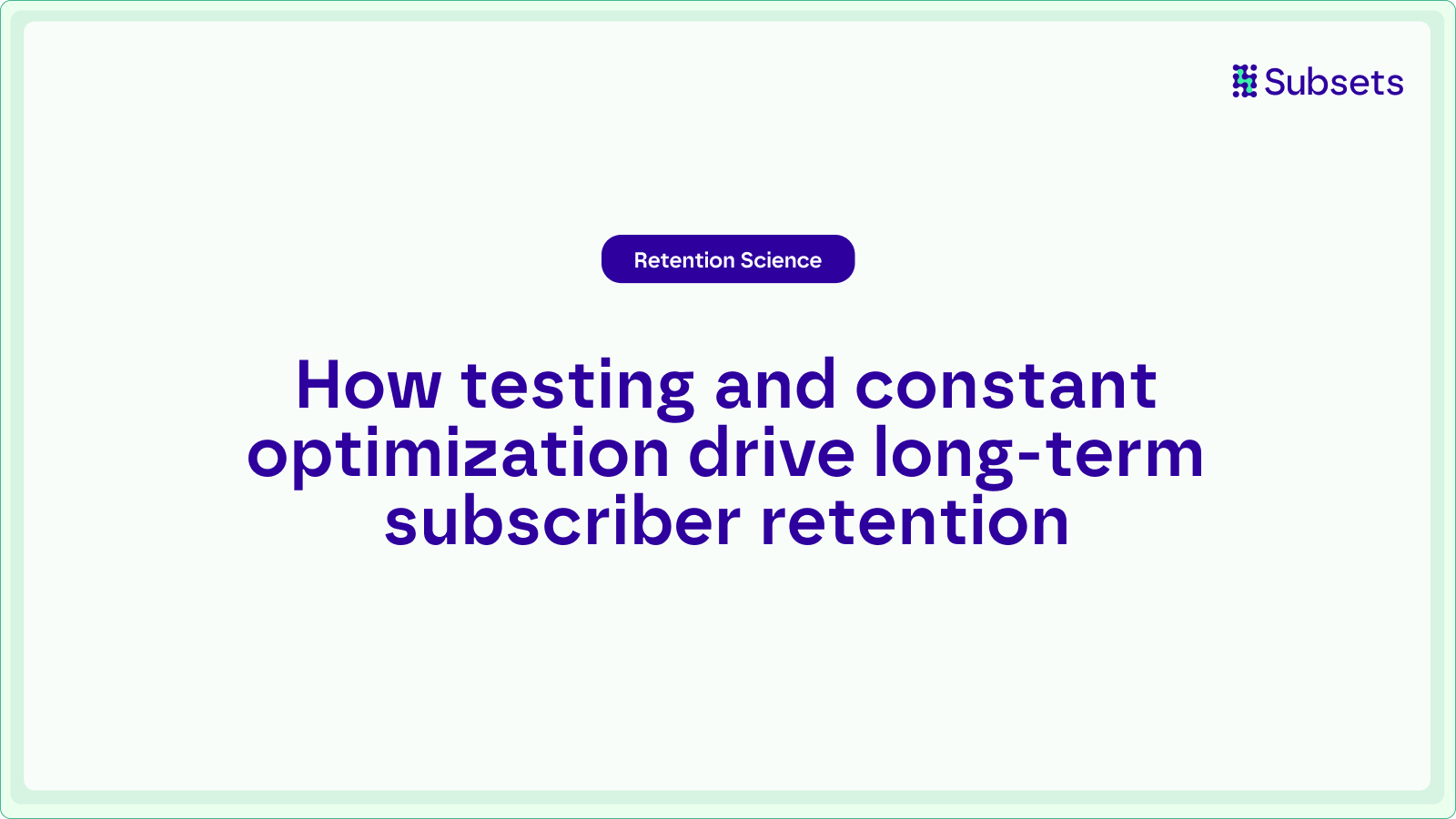 Subsets

Retention Science

How testing and constant optimization drive long-term subscriber retention